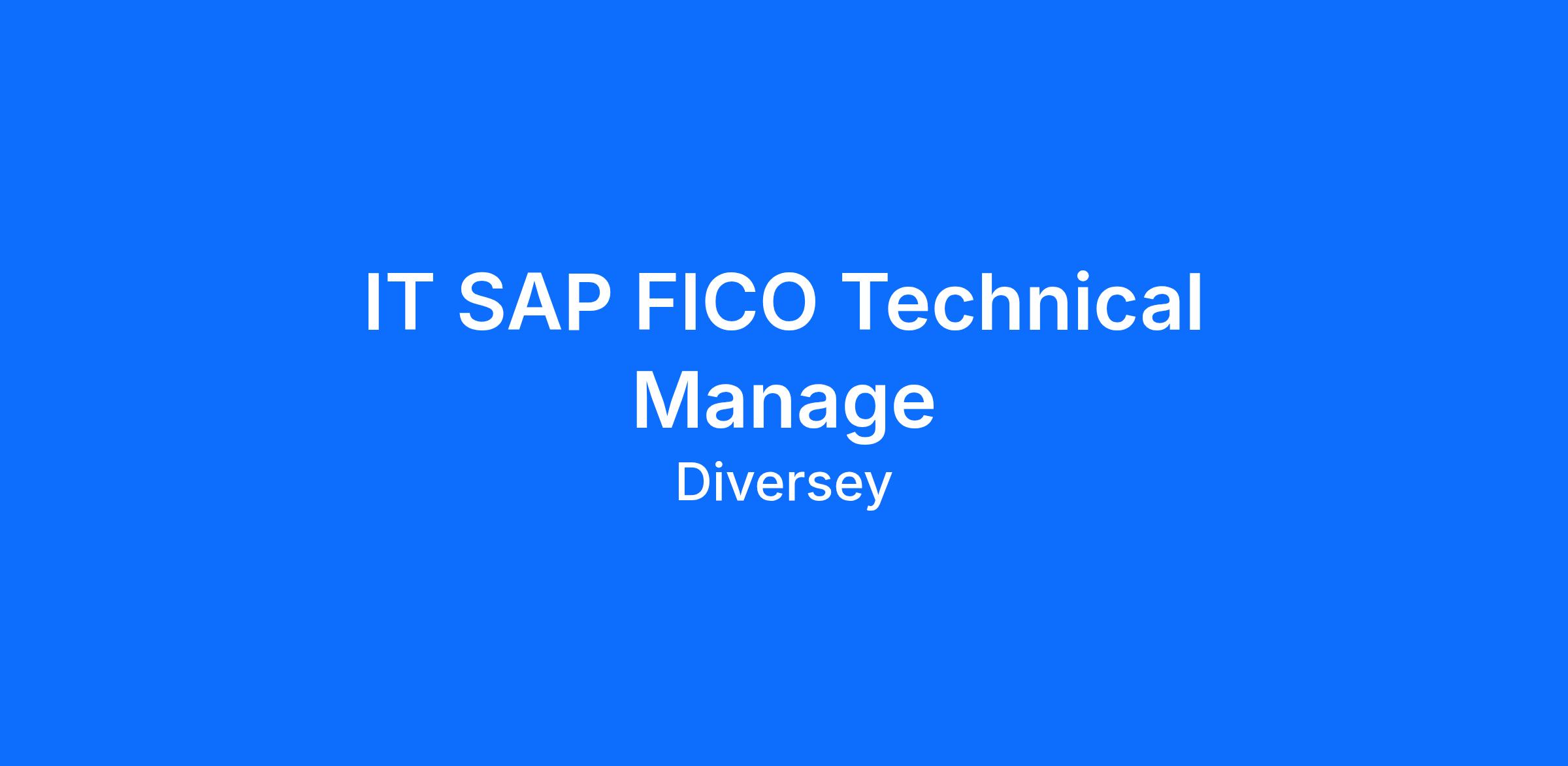 IT SAP FICO Technical Manage

Diversey